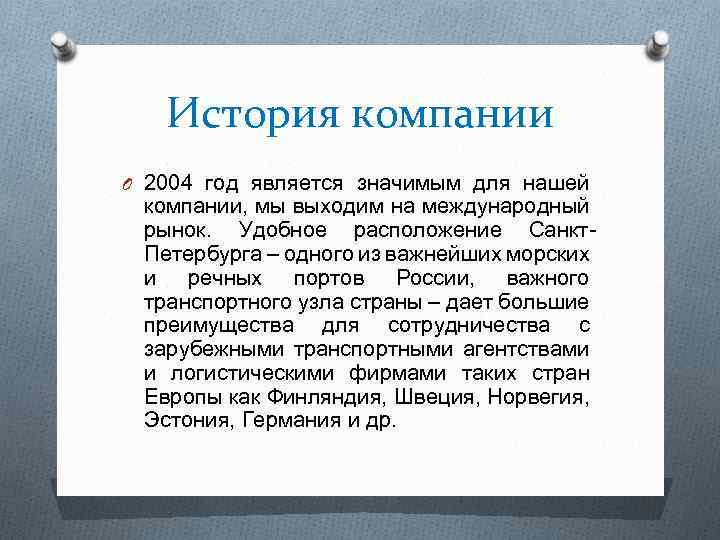 История компании

2004 год является значимым для нашей компании, мы выходим на международный рынок. Удобное расположение Санкт-Петербурга – одного из важнейших морских и речных портов России, важного транспортного узла страны – дает большие преимущества для сотрудничества с зарубежными транспортными агентствами и логистическими фирмами таких стран Европы как Финляндия, Швеция, Норвегия, Эстония, Германия и др.